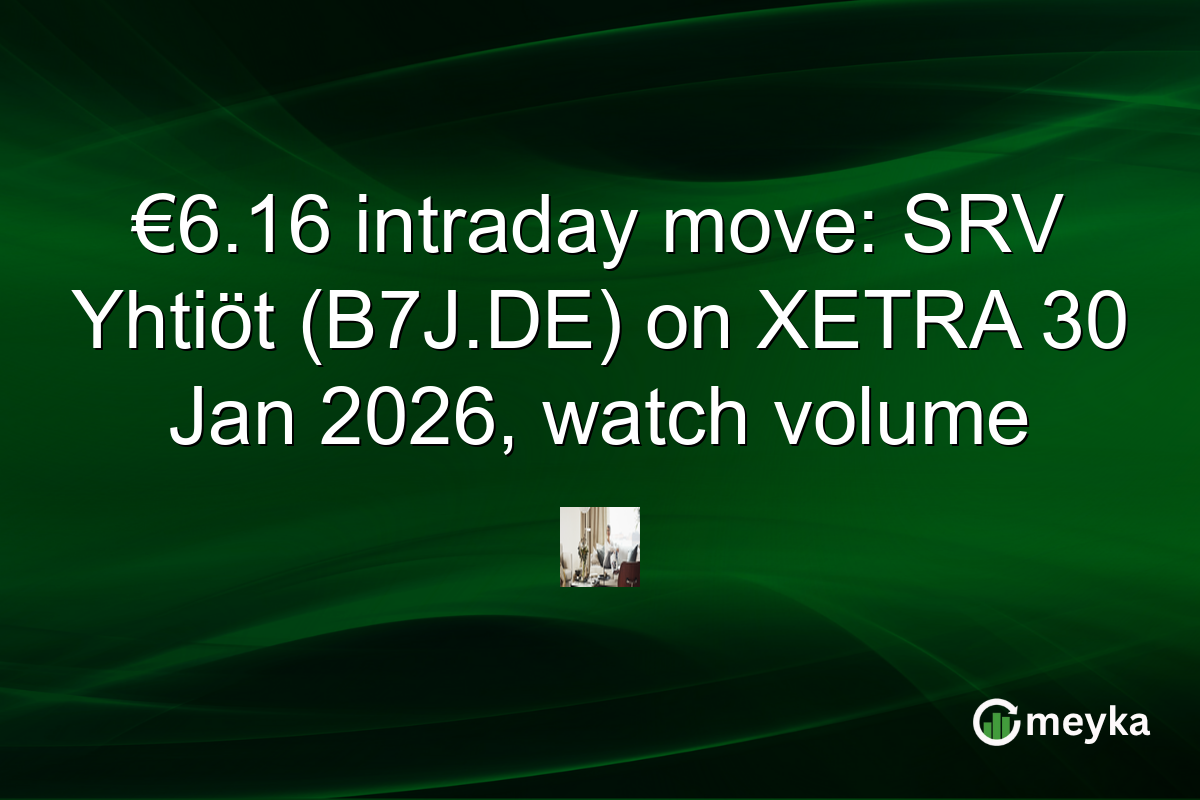 €6.16 intraday move: SRV Yhtiöt (B7J.DE) on XETRA 30 Jan 2026, watch volume

meyka